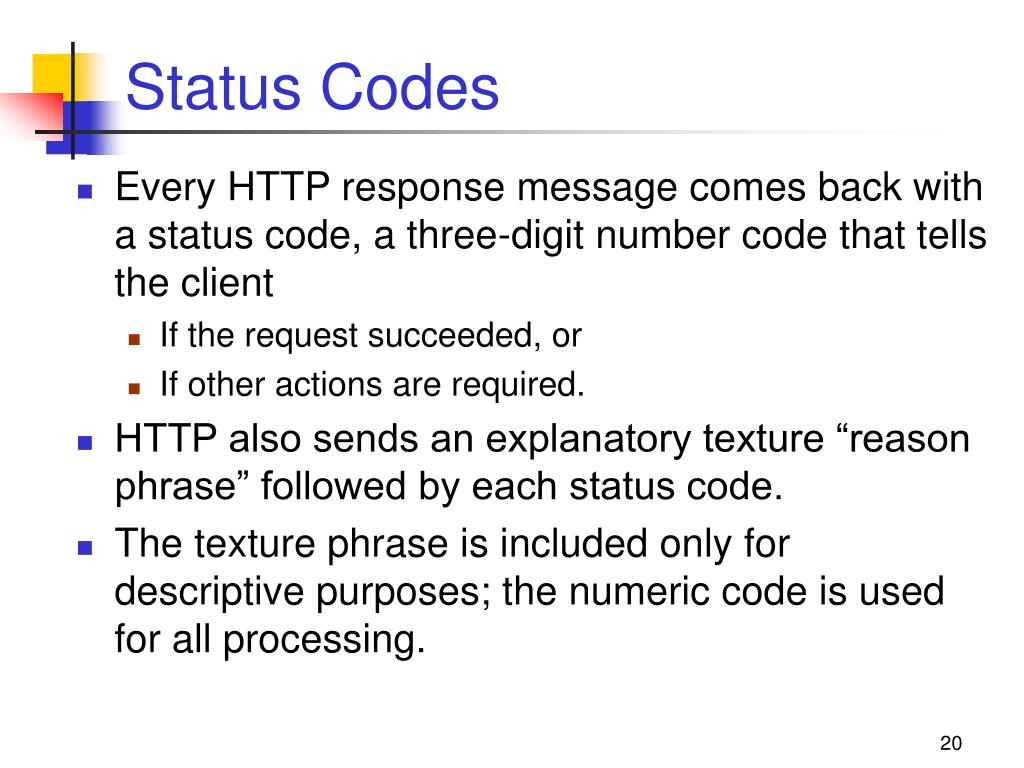 Status Codes

Every HTTP response message comes back with a status code, a three-digit number code that tells the client

If the request succeeded, or

If other actions are required.

HTTP also sends an explanatory texture “reason phrase” followed by each status code.

The texture phrase is included only for descriptive purposes; the numeric code is used for all processing.

20